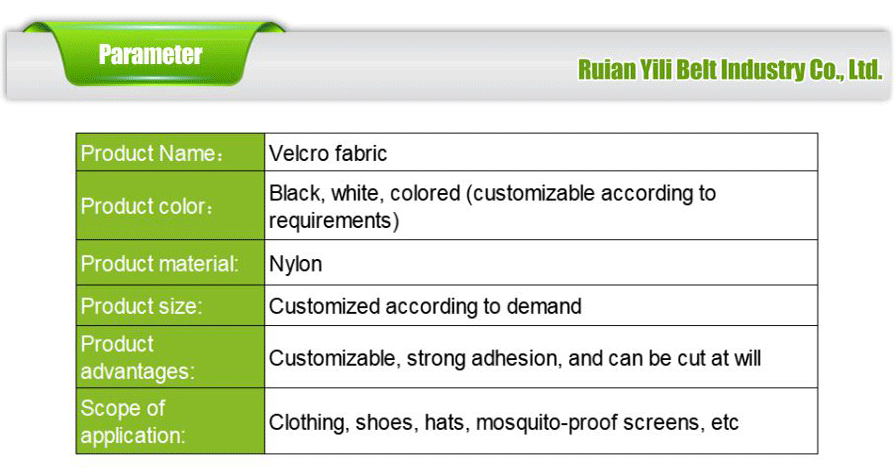 Parameter

Ruian Yili Belt Industry Co., Ltd.

| Product Name： | Velcro fabric |
|---|---|
| Product color： | Black, white, colored (customizable according to requirements) |
| Product material: | Nylon |
| Product size: | Customized according to demand |
| Product advantages: | Customizable, strong adhesion, and can be cut at will |
| Scope of application: | Clothing, shoes, hats, mosquito-proof screens, etc |